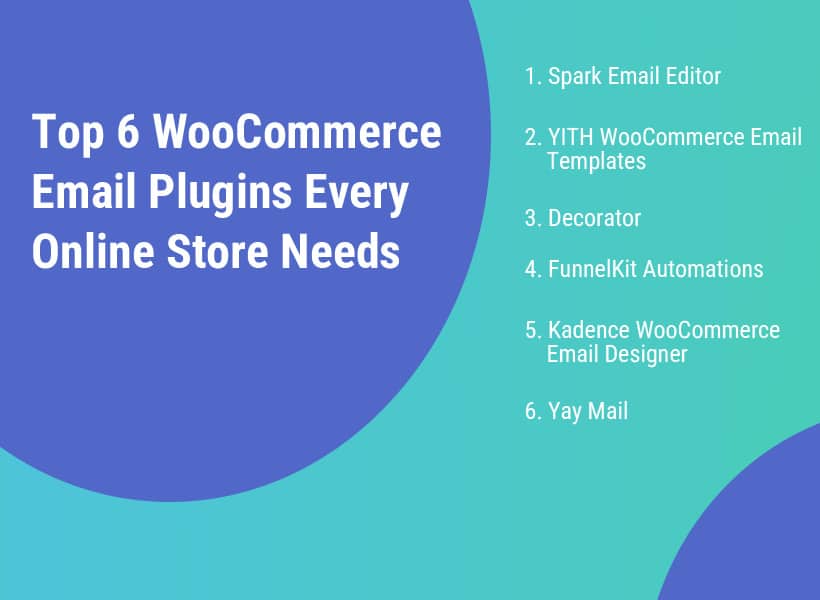 Top 6 WooCommerce Email Plugins Every Online Store Needs

1. Spark Email Editor

2. YITH WooCommerce Email Templates

3. Decorator

4. FunnelKit Automations

5. Kadence WooCommerce Email Designer

6. Yay Mail